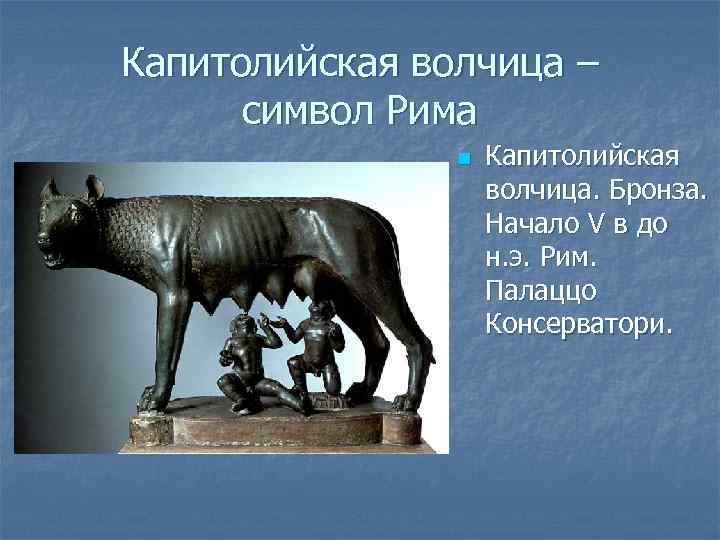 Капитолийская волчица – символ Рима

Капитолийская волчица. Бронза. Начало V в до н.э. Рим. Палаццо Консерватори.